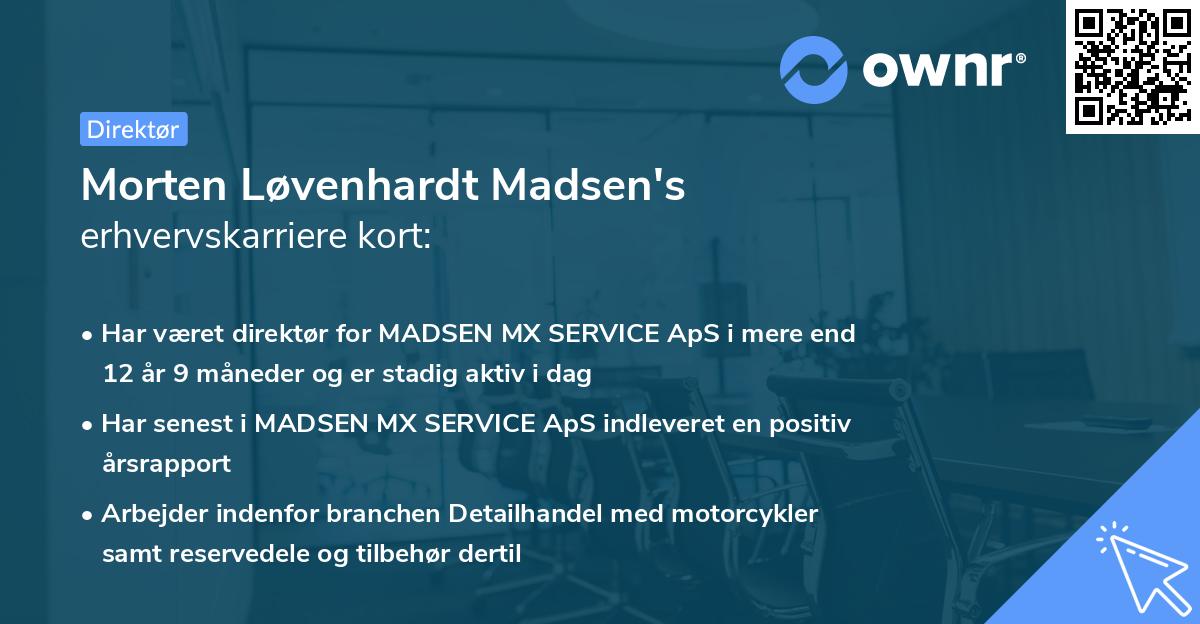 ownr®

Direktør

Morten Løvenhardt Madsen's
erhvervskarriere kort:

• Har været direktør for MADSEN MX SERVICE ApS i mere end 12 år 9 måneder og er stadig aktiv i dag
• Har senest i MADSEN MX SERVICE ApS indleveret en positiv årsrapport
• Arbejder indenfor branchen Detailhandel med motorcykler samt reservedele og tilbehør dertil